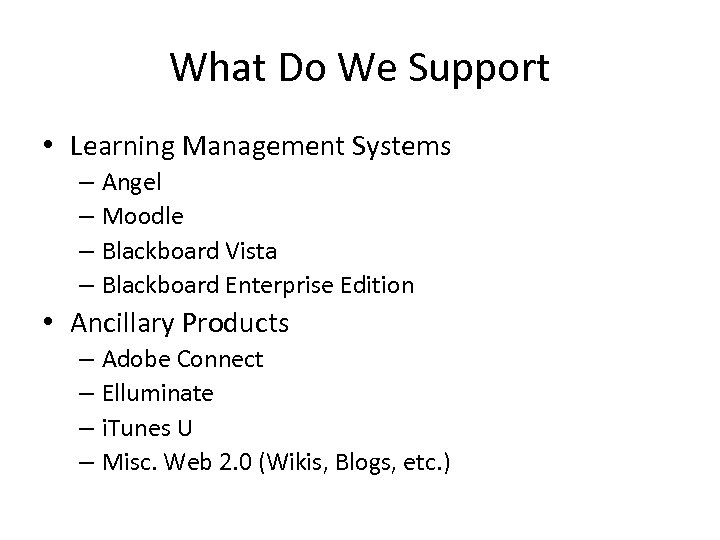 What Do We Support

• Learning Management Systems
– Angel
– Moodle
– Blackboard Vista
– Blackboard Enterprise Edition
• Ancillary Products
– Adobe Connect
– Elluminate
– iTunes U
– Misc. Web 2.0 (Wikis, Blogs, etc.)